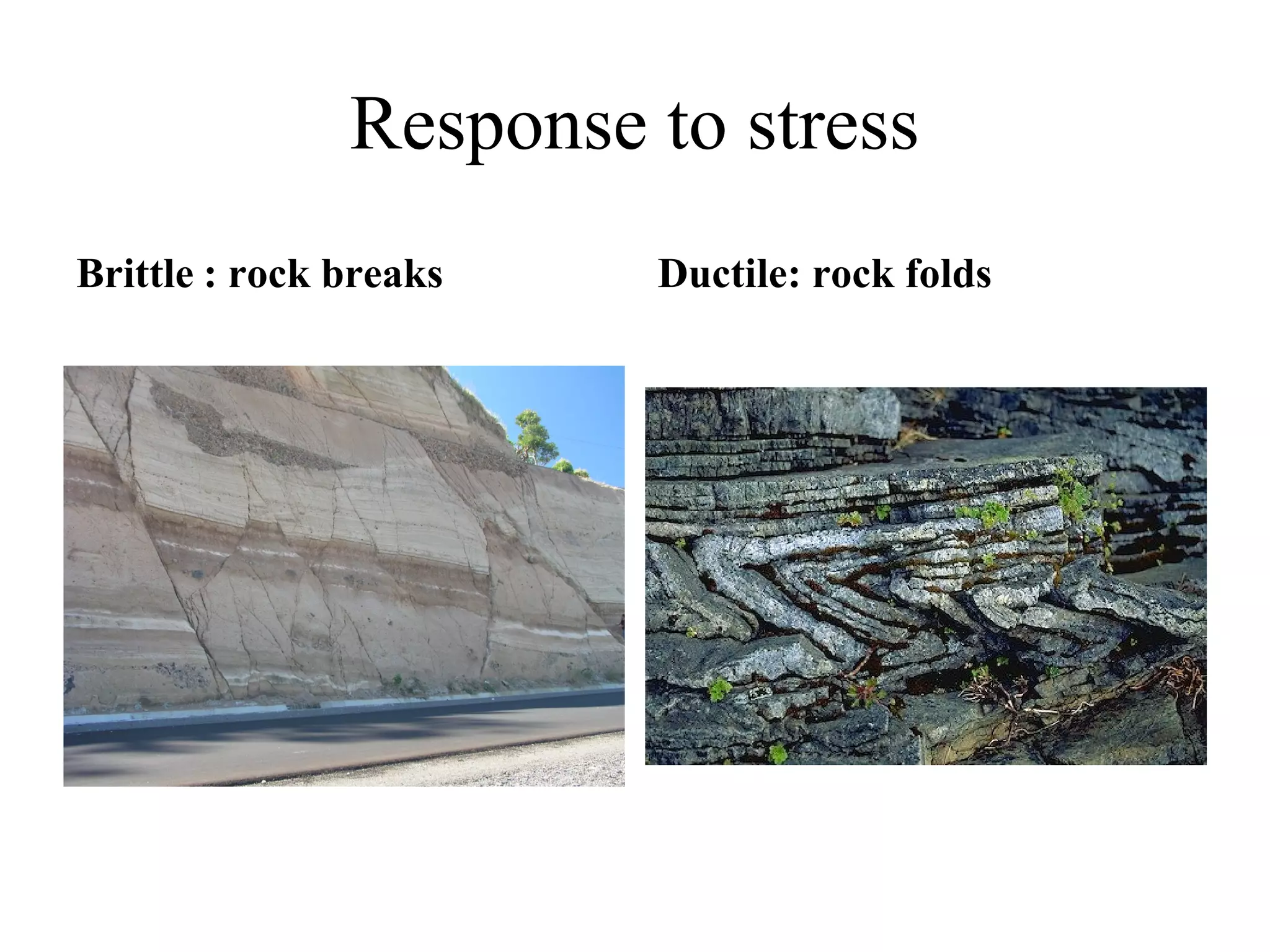 Response to stress

Brittle : rock breaks

Ductile: rock folds